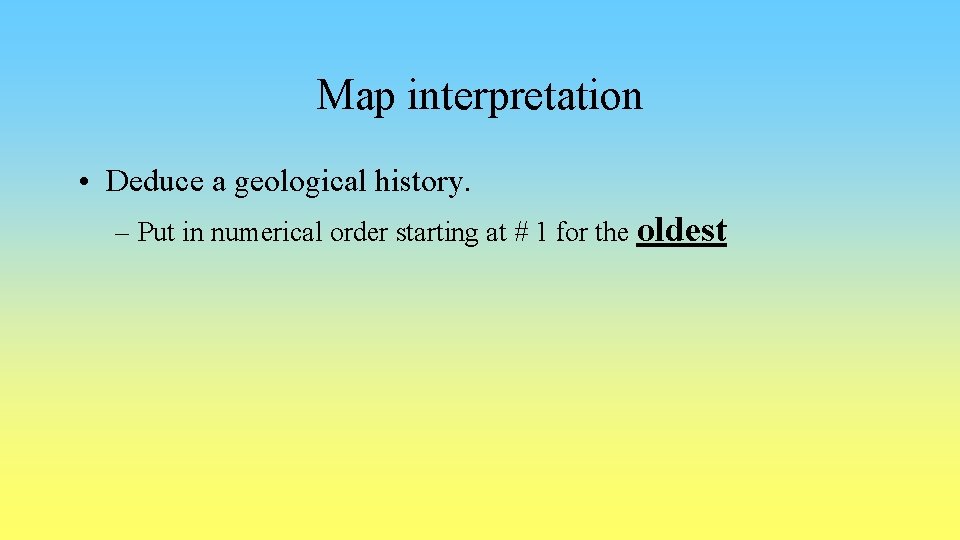 Map interpretation

• Deduce a geological history.

– Put in numerical order starting at # 1 for the oldest